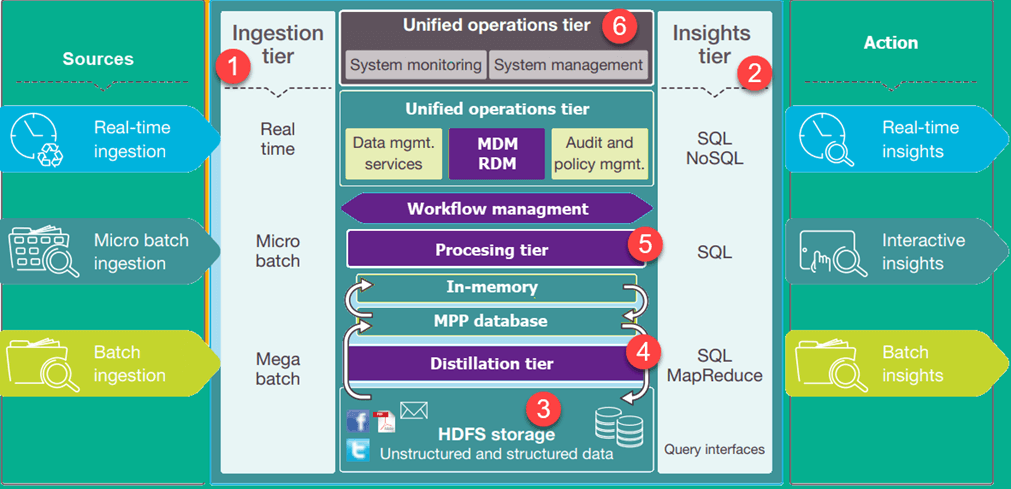 Sources

Real-time ingestion

Micro batch ingestion

Batch ingestion

Ingestion tier

1

Real time

Micro batch

Mega batch

Unified operations tier

6

System monitoring

System management

Unified operations tier

Data mgmt. services

MDM RDM

Audit and policy mgmt.

Workflow managment

Procesing tier

5

In-memory

MPP database

Distillation tier

4

3

HDFS storage

Unstructured and structured data

Insights tier

2

SQL NoSQL

SQL

SQL MapReduce

Query interfaces

Action

Real-time insights

Interactive insights

Batch insights